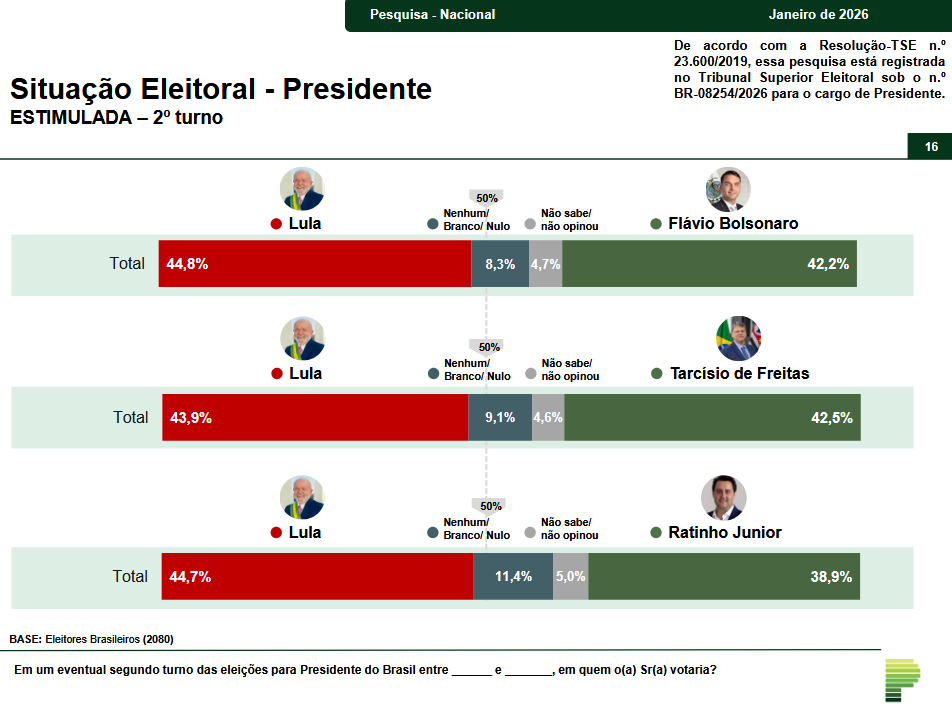 Pesquisa - Nacional

Janeiro de 2026

De acordo com a Resolução-TSE n.º 23.600/2019, essa pesquisa está registrada no Tribunal Superior Eleitoral sob o n.º BR-08254/2026 para o cargo de Presidente.

Situação Eleitoral - Presidente
ESTIMULADA – 2º turno

16

50%

Lula

Nenhum/ Branco/ Nulo

Não sabe/ não opinou

Flávio Bolsonaro

Total 44,8% 8,3% 4,7% 42,2%

50%

Lula

Nenhum/ Branco/ Nulo

Não sabe/ não opinou

Tarcísio de Freitas

Total 43,9% 9,1% 4,6% 42,5%

50%

Lula

Nenhum/ Branco/ Nulo

Não sabe/ não opinou

Ratinho Junior

Total 44,7% 11,4% 5,0% 38,9%

BASE: Eleitores Brasileiros (2080)

Em um eventual segundo turno das eleições para Presidente do Brasil entre ______ e _______, em quem o(a) Sr(a) votaria?